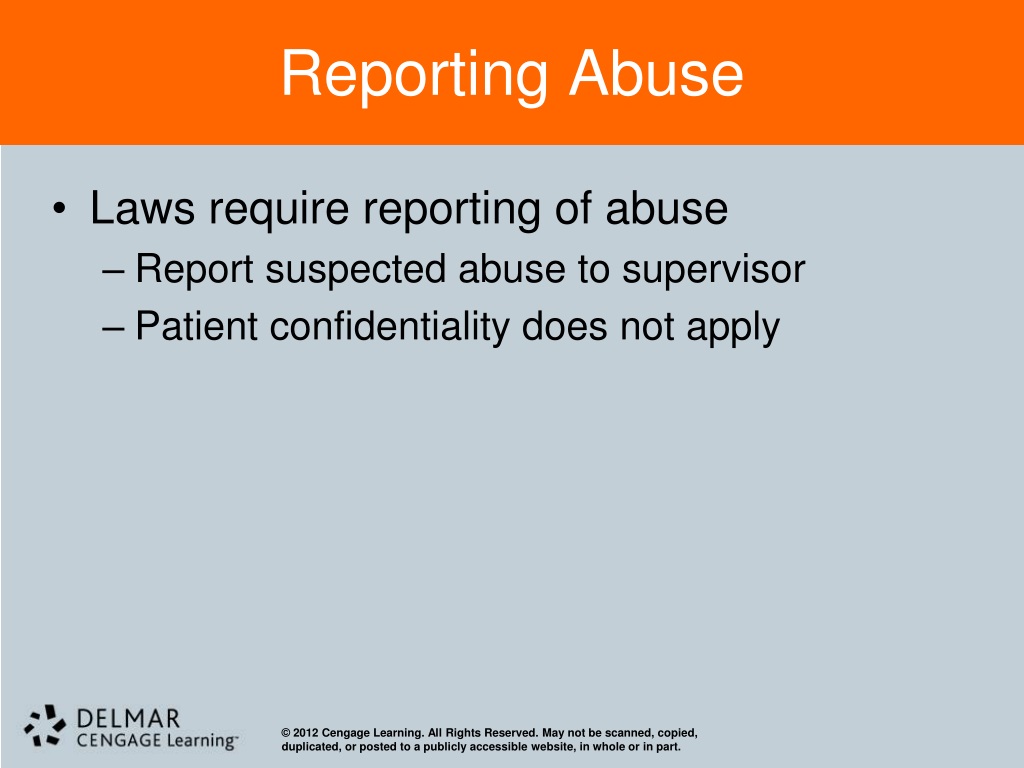 Reporting Abuse

• Laws require reporting of abuse
– Report suspected abuse to supervisor
– Patient confidentiality does not apply

DELMAR
CENGAGE Learning™

© 2012 Cengage Learning. All Rights Reserved. May not be scanned, copied, duplicated, or posted to a publicly accessible website, in whole or in part.